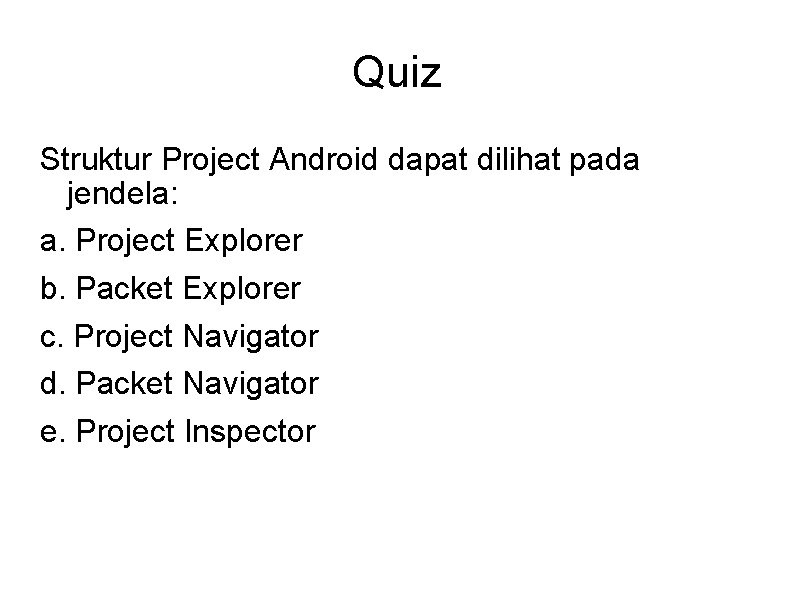 Quiz

Struktur Project Android dapat dilihat pada jendela:

a. Project Explorer

b. Packet Explorer

c. Project Navigator

d. Packet Navigator

e. Project Inspector